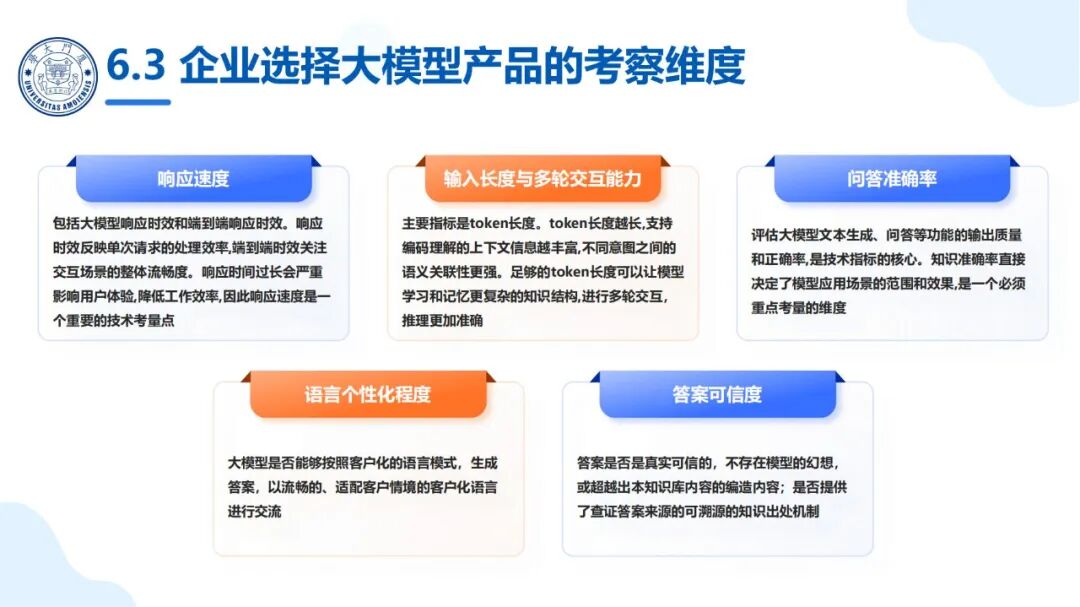 UNIVERSITAS AMOIENSIS

6.3 企业选择大模型产品的考察维度

响应速度

包括大模型响应时效和端到端响应时效。响应时效反映单次请求的处理效率,端到端时效关注交互场景的整体流畅度。响应时间过长会严重影响用户体验,降低工作效率,因此响应速度是一个重要的技术考量点

输入长度与多轮交互能力

主要指标是token长度。token长度越长,支持编码理解的上下文信息越丰富,不同意图之间的语义关联性更强。足够的token长度可以让模型学习和记忆更复杂的知识结构,进行多轮交互,推理更加准确

问答准确率

评估大模型文本生成、问答等功能的输出质量和正确率,是技术指标的核心。知识准确率直接决定了模型应用场景的范围和效果,是一个必须重点考量的维度

语言个性化程度

大模型是否能够按照客户化的语言模式,生成答案,以流畅的、适配客户情境的客户化语言进行交流

答案可信度

答案是否是真实可信的,不存在模型的幻想,或超越出本知识库内容的编造内容;是否提供了查证答案来源的可溯源的知识出处机制